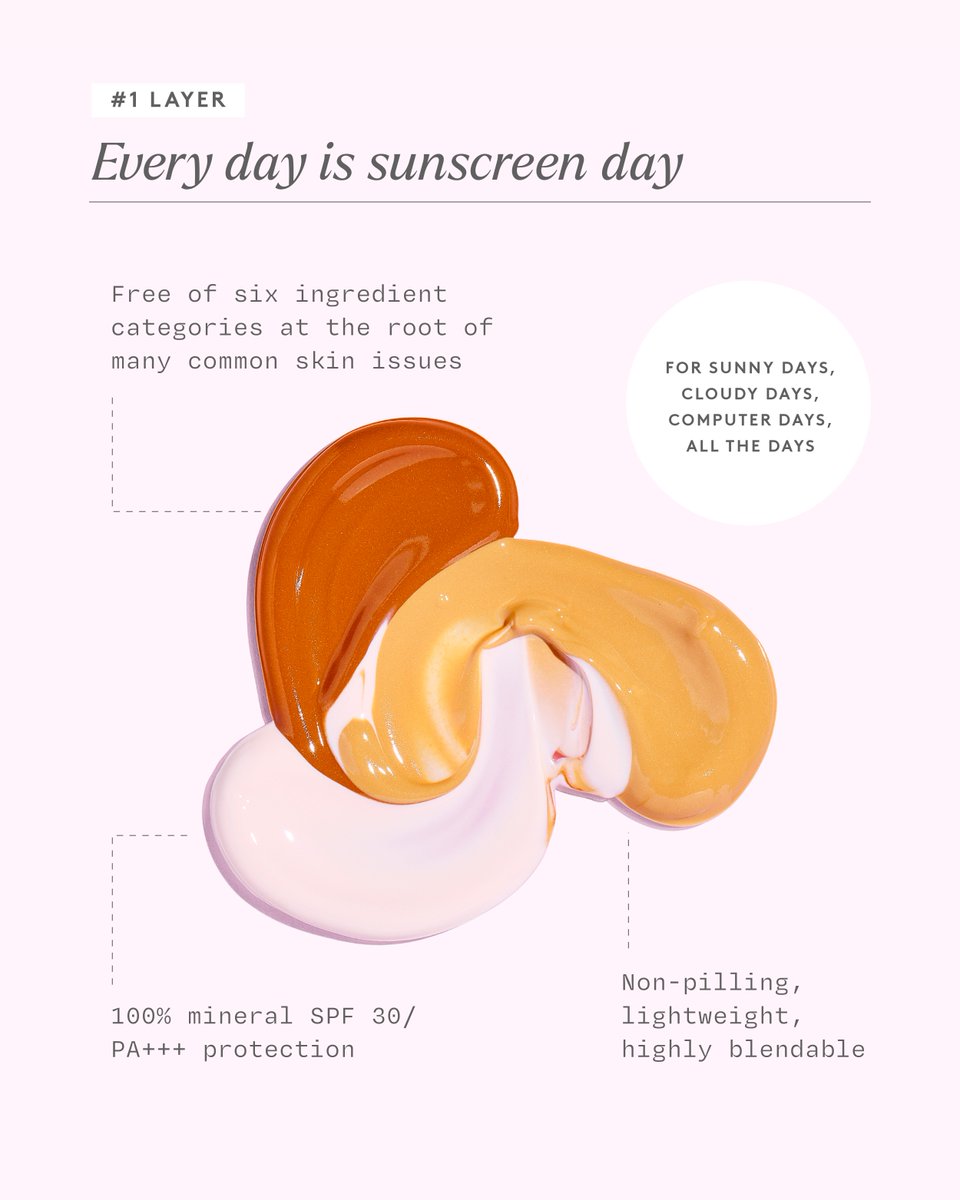 #1 LAYER

Every day is sunscreen day

Free of six ingredient categories at the root of many common skin issues

FOR SUNNY DAYS, CLOUDY DAYS, COMPUTER DAYS, ALL THE DAYS

100% mineral SPF 30/ PA+++ protection

Non-pilling, lightweight, highly blendable